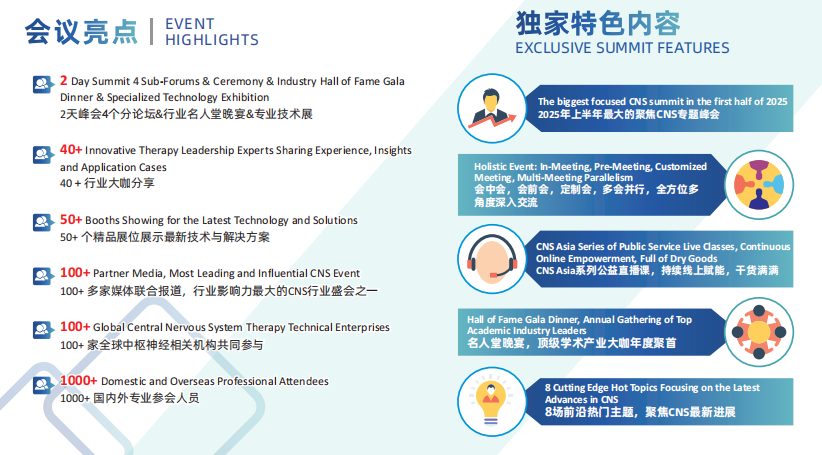 会议亮点 | EVENT HIGHLIGHTS

2 Day Summit 4 Sub-Forums & Ceremony & Industry Hall of Fame Gala Dinner & Specialized Technology Exhibition
2天峰会4个分论坛&行业名人堂晚宴&专业技术展

40+ Innovative Therapy Leadership Experts Sharing Experience, Insights and Application Cases
40 + 行业大咖分享

50+ Booths Showing for the Latest Technology and Solutions
50+ 个精品展位展示最新技术与解决方案

100+ Partner Media, Most Leading and Influential CNS Event
100+ 多家媒体联合报道，行业影响力最大的CNS行业盛会之一

100+ Global Central Nervous System Therapy Technical Enterprises
100+ 家全球中枢神经相关机构共同参与

1000+ Domestic and Overseas Professional Attendees
1000+ 国内外专业参会人员

独家特色内容
EXCLUSIVE SUMMIT FEATURES

The biggest focused CNS summit in the first half of 2025
2025年上半年最大的聚焦CNS专题峰会

Holistic Event: In-Meeting, Pre-Meeting, Customized Meeting, Multi-Meeting Parallelism
会中会，会前会，定制会，多会并行，全方位多角度深入交流

CNS Asia Series of Public Service Live Classes, Continuous Online Empowerment, Full of Dry Goods
CNS Asia系列公益直播课，持续线上赋能，干货满满

Hall of Fame Gala Dinner, Annual Gathering of Top Academic Industry Leaders
名人堂晚宴，顶级学术产业大咖年度聚首

8 Cutting Edge Hot Topics Focusing on the Latest Advances in CNS
8场前沿热门主题，聚焦CNS最新进展